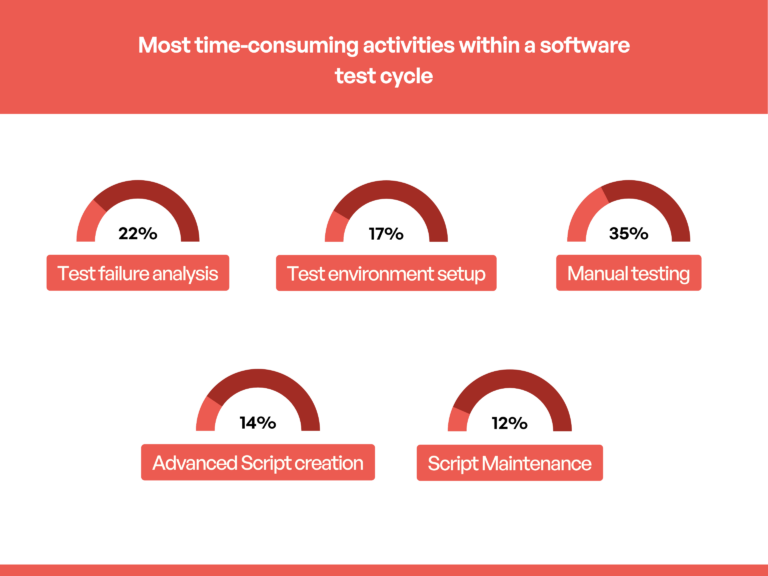 Most time-consuming activities within a software test cycle

22%
Test failure analysis

17%
Test environment setup

35%
Manual testing

14%
Advanced Script creation

12%
Script Maintenance